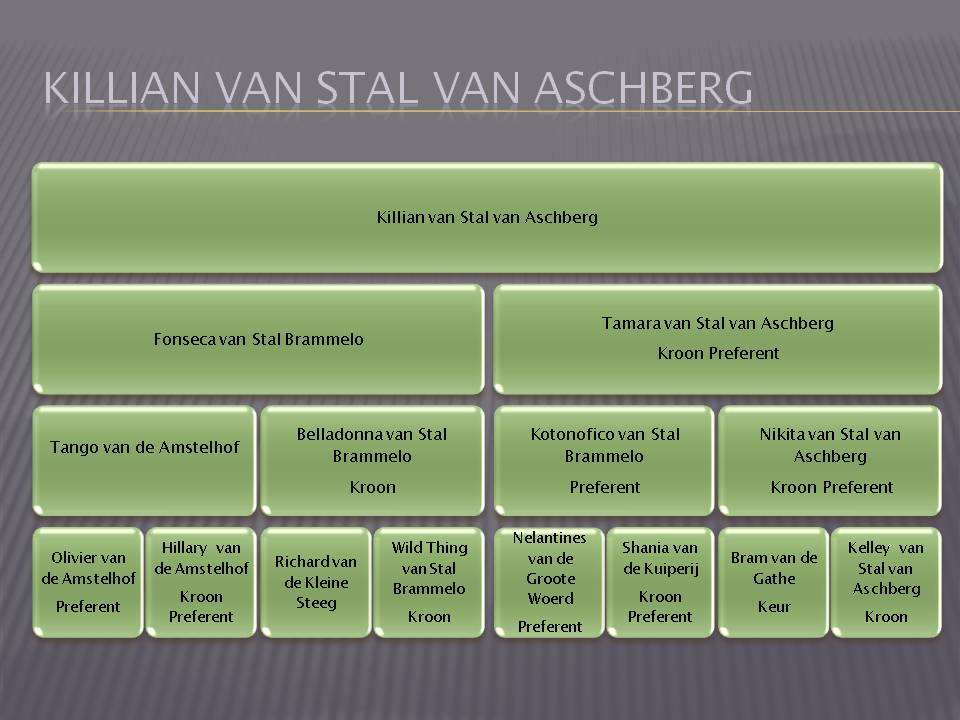 KILLIAN VAN STAL VAN ASCHBERG

Killian van Stal van Aschberg

Fonseca van Stal Brammelo

Tamara van Stal van Aschberg
Kroon Preferent

Tango van de Amstelhof

Belladonna van Stal Brammelo
Kroon

Kotonofico van Stal Brammelo
Preferent

Nikita van Stal van Aschberg
Kroon Preferent

Olivier van de Amstelhof
Preferent

Hillary van de Amstelhof
Kroon Preferent

Richard van de Kleine Steeg

Wild Thing van Stal Brammelo
Kroon

Nelantines van de Groote Woerd
Preferent

Shania van de Kuiperij
Kroon Preferent

Bram van de Gathe
Keur

Kelley van Stal van Aschberg
Kroon